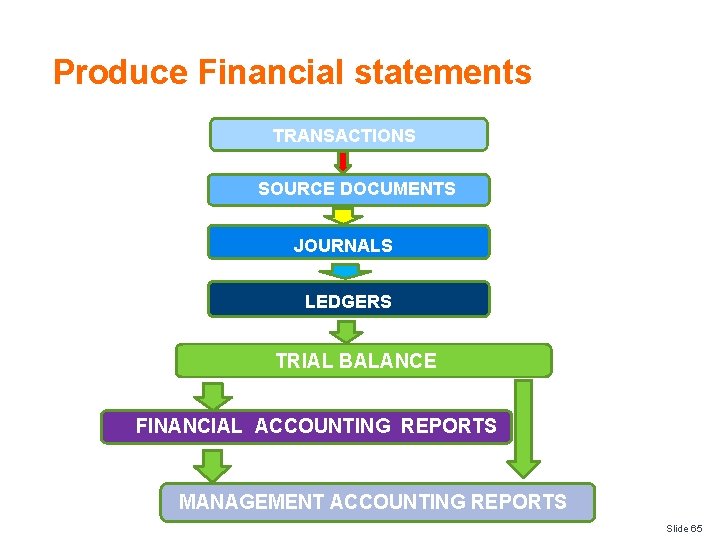 Produce Financial statements

TRANSACTIONS

SOURCE DOCUMENTS

JOURNALS

LEDGERS

TRIAL BALANCE

FINANCIAL ACCOUNTING REPORTS

MANAGEMENT ACCOUNTING REPORTS

Slide 65